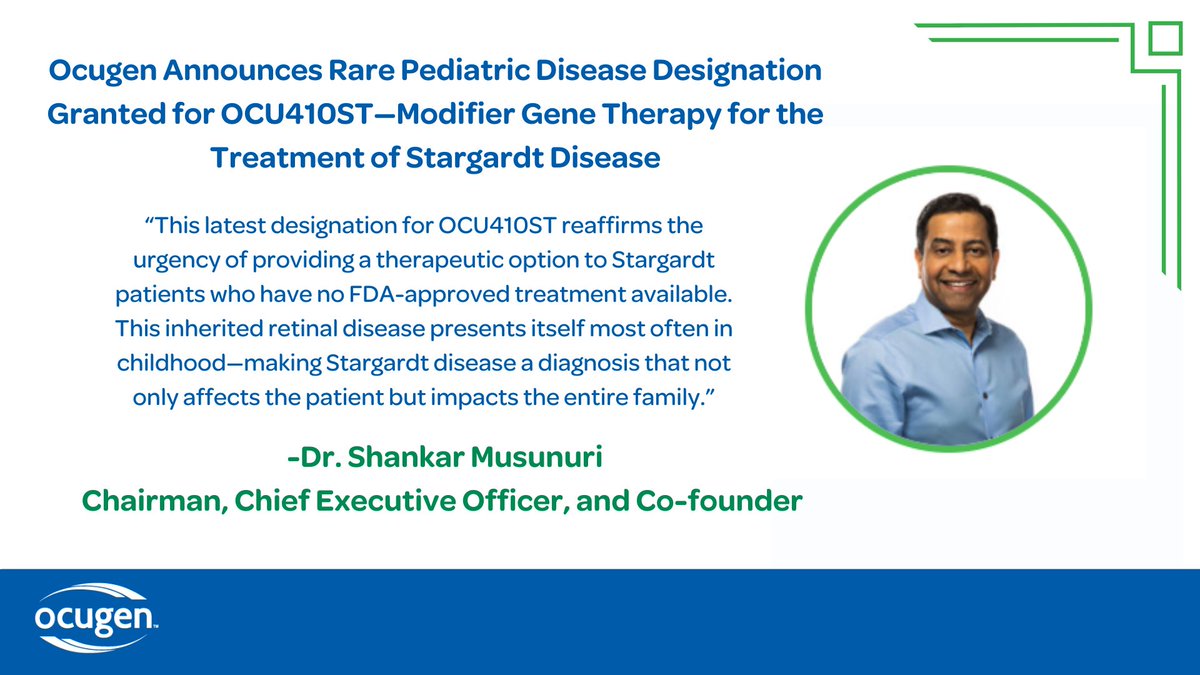 Ocugen Announces Rare Pediatric Disease Designation Granted for OCU410ST—Modifier Gene Therapy for the Treatment of Stargardt Disease

“This latest designation for OCU410ST reaffirms the urgency of providing a therapeutic option to Stargardt patients who have no FDA-approved treatment available. This inherited retinal disease presents itself most often in childhood—making Stargardt disease a diagnosis that not only affects the patient but impacts the entire family.”

-Dr. Shankar Musunuri
Chairman, Chief Executive Officer, and Co-founder

ocugen™